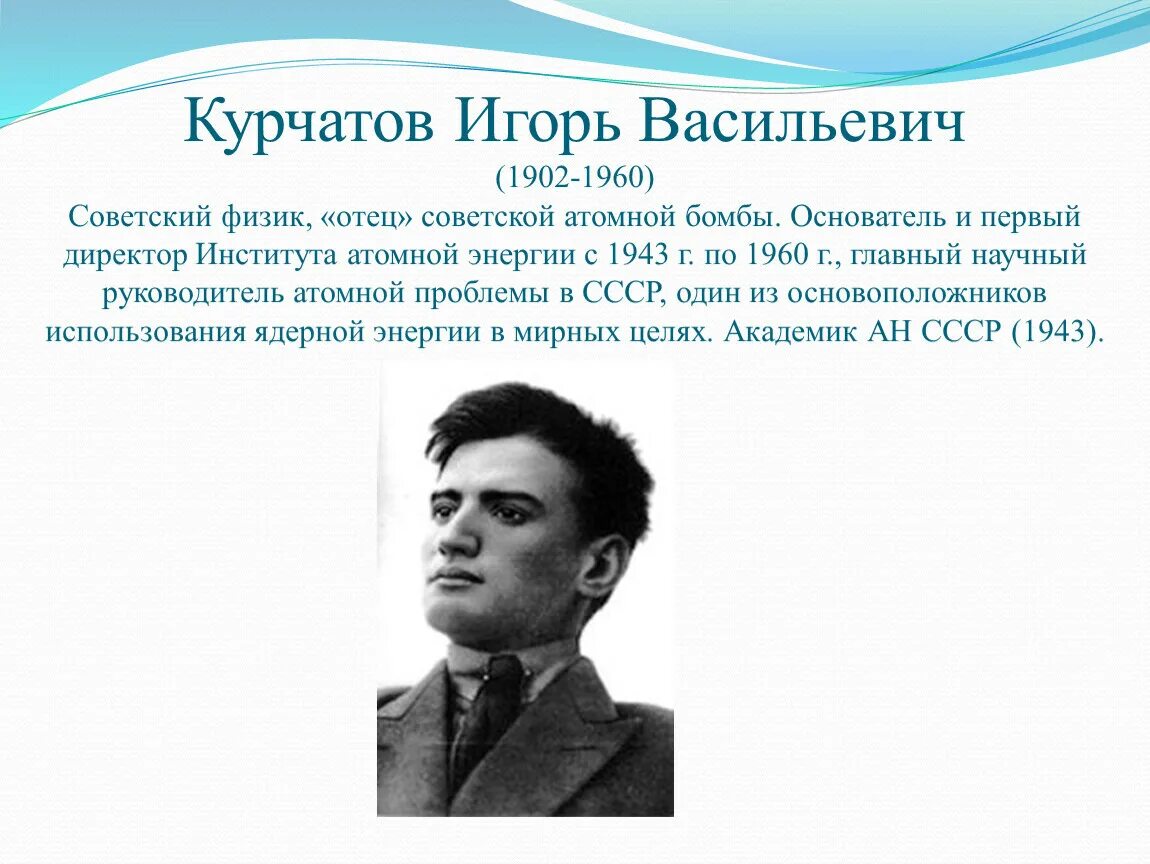 Курчатов Игорь Васильевич
(1902-1960)
Советский физик, «отец» советской атомной бомбы. Основатель и первый директор Института атомной энергии с 1943 г. по 1960 г., главный научный руководитель атомной проблемы в СССР, один из основоположников использования ядерной энергии в мирных целях. Академик АН СССР (1943).